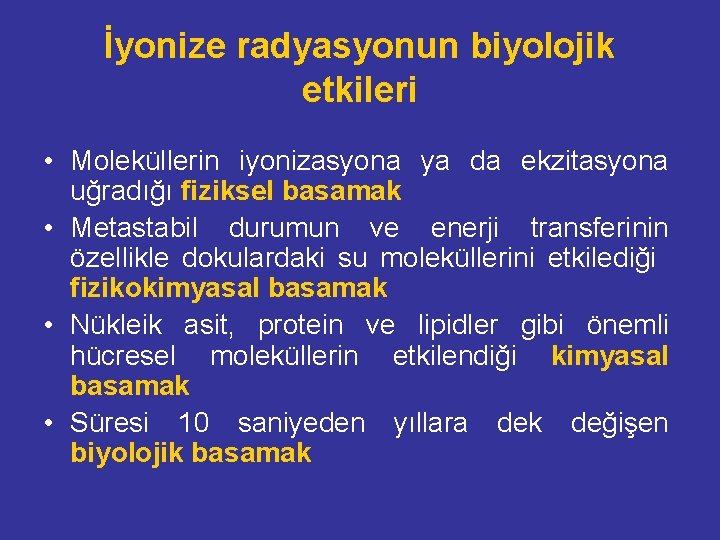 İyonize radyasyonun biyolojik etkileri

• Moleküllerin iyonizasyona ya da ekzitasyona uğradığı fiziksel basamak
• Metastabil durumun ve enerji transferinin özellikle dokulardaki su moleküllerini etkilediği fizikokimyasal basamak
• Nükleik asit, protein ve lipidler gibi önemli hücresel moleküllerin etkilendiği kimyasal basamak
• Süresi 10 saniyeden yıllara dek değişen biyolojik basamak